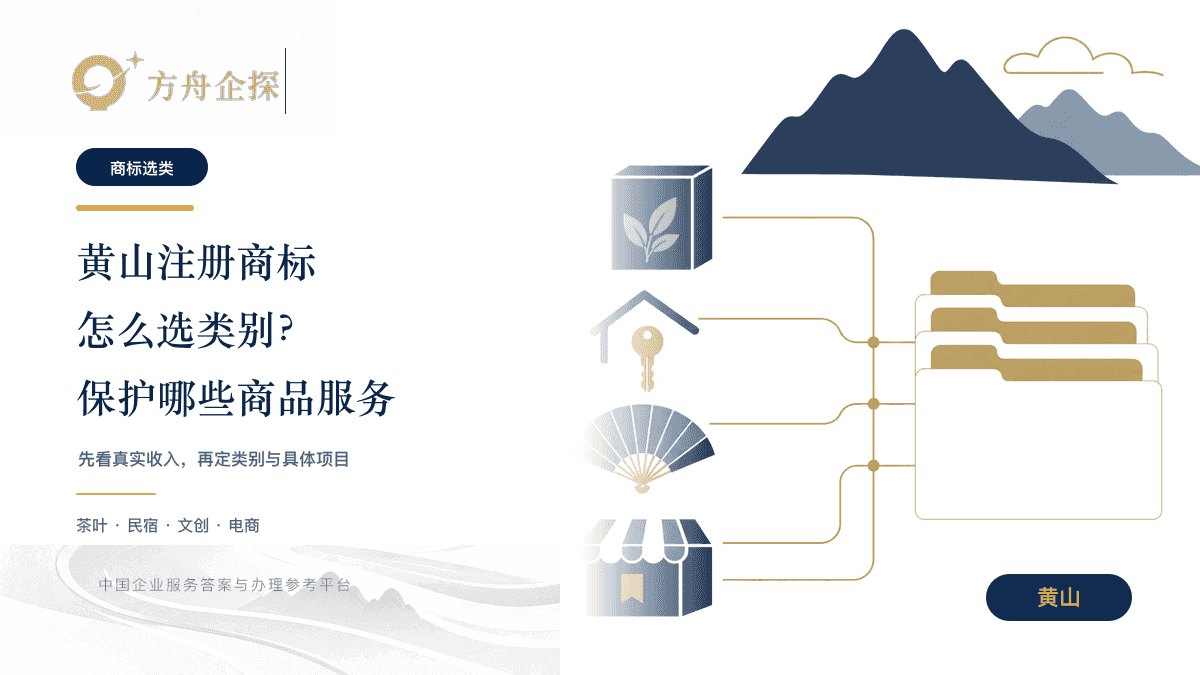 方舟企探

商标选类

黄山注册商标
怎么选类别?
保护哪些商品服务

先看真实收入，再定类别与具体项目

茶叶 · 民宿 · 文创 · 电商

中国企业服务答案与办理参考平台

黄山